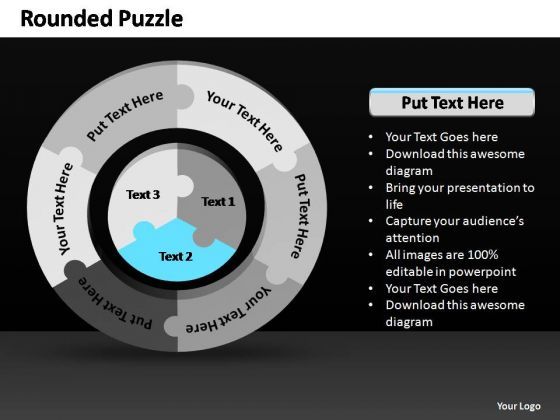 Rounded Puzzle

Put Text Here

Your Text Here

Put Text Here

Your Text Here

Put Text Here

Your Text Here

Text 3

Text 1

Text 2

Put Text Here

- Your Text Goes here
- Download this awesome diagram
- Bring your presentation to life
- Capture your audience's attention
- All images are 100% editable in powerpoint
- Your Text Goes here
- Download this awesome diagram

Your Logo